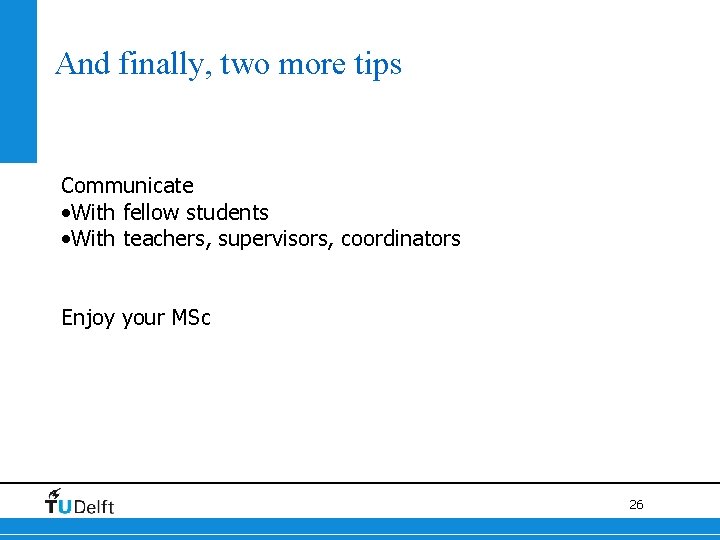 And finally, two more tips

Communicate
•With fellow students
•With teachers, supervisors, coordinators

Enjoy your MSc

TUDelft

26